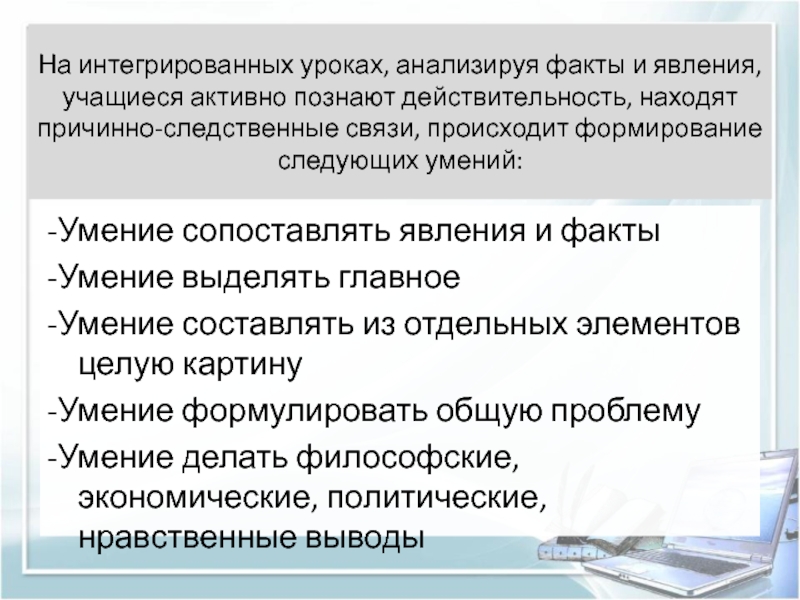 На интегрированных уроках, анализируя факты и явления, учащиеся активно познают действительность, находят причинно-следственные связи, происходит формирование следующих умений:

-Умение сопоставлять явления и факты

-Умение выделять главное

-Умение составлять из отдельных элементов целую картину

-Умение формулировать общую проблему

-Умение делать философские, экономические, политические, нравственные выводы